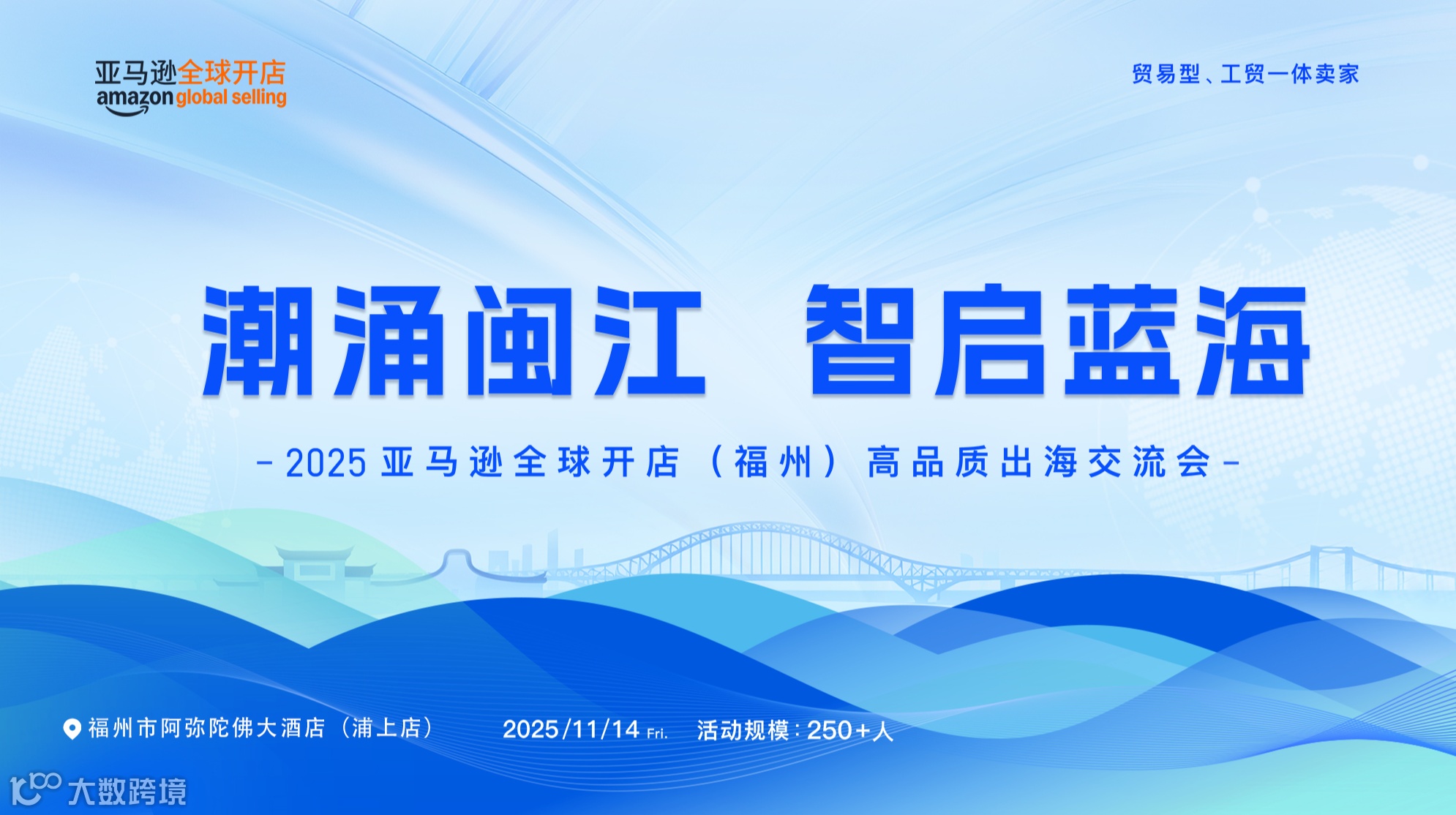 亚马逊全球开店
amazon global selling

贸易型、工贸一体卖家

潮涌闽江 智启蓝海

- 2025 亚马逊全球开店（福州）高品质出海交流会 -

福州市阿弥陀佛大酒店（浦上店）

2025/11/14 Fri.

活动规模：250+人

大数跨境